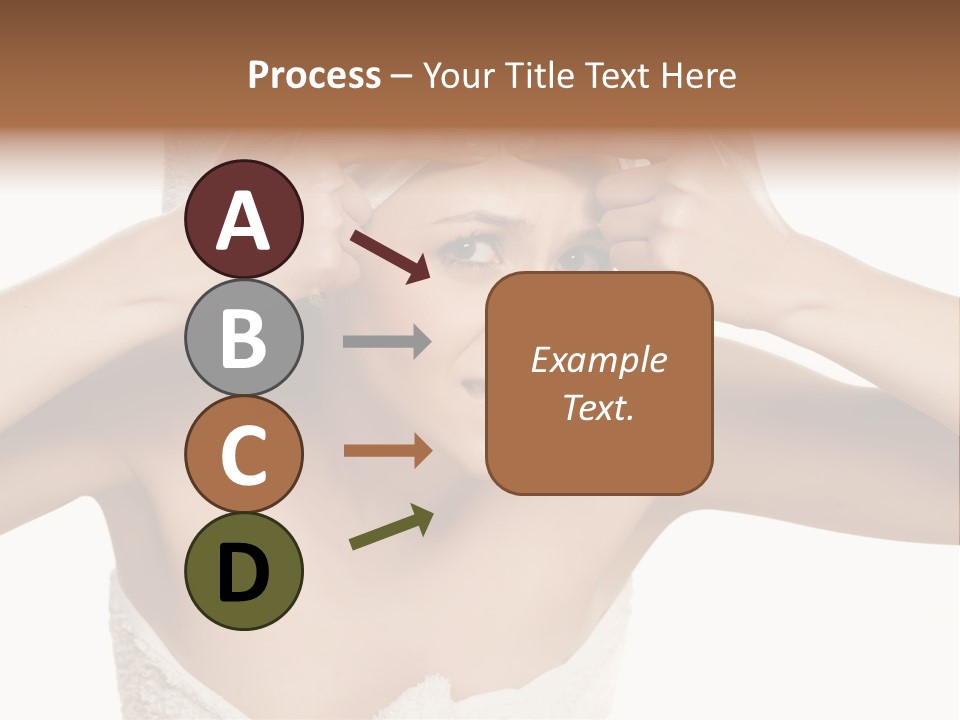 Process – Your Title Text Here

A

B

C

D

Example Text.